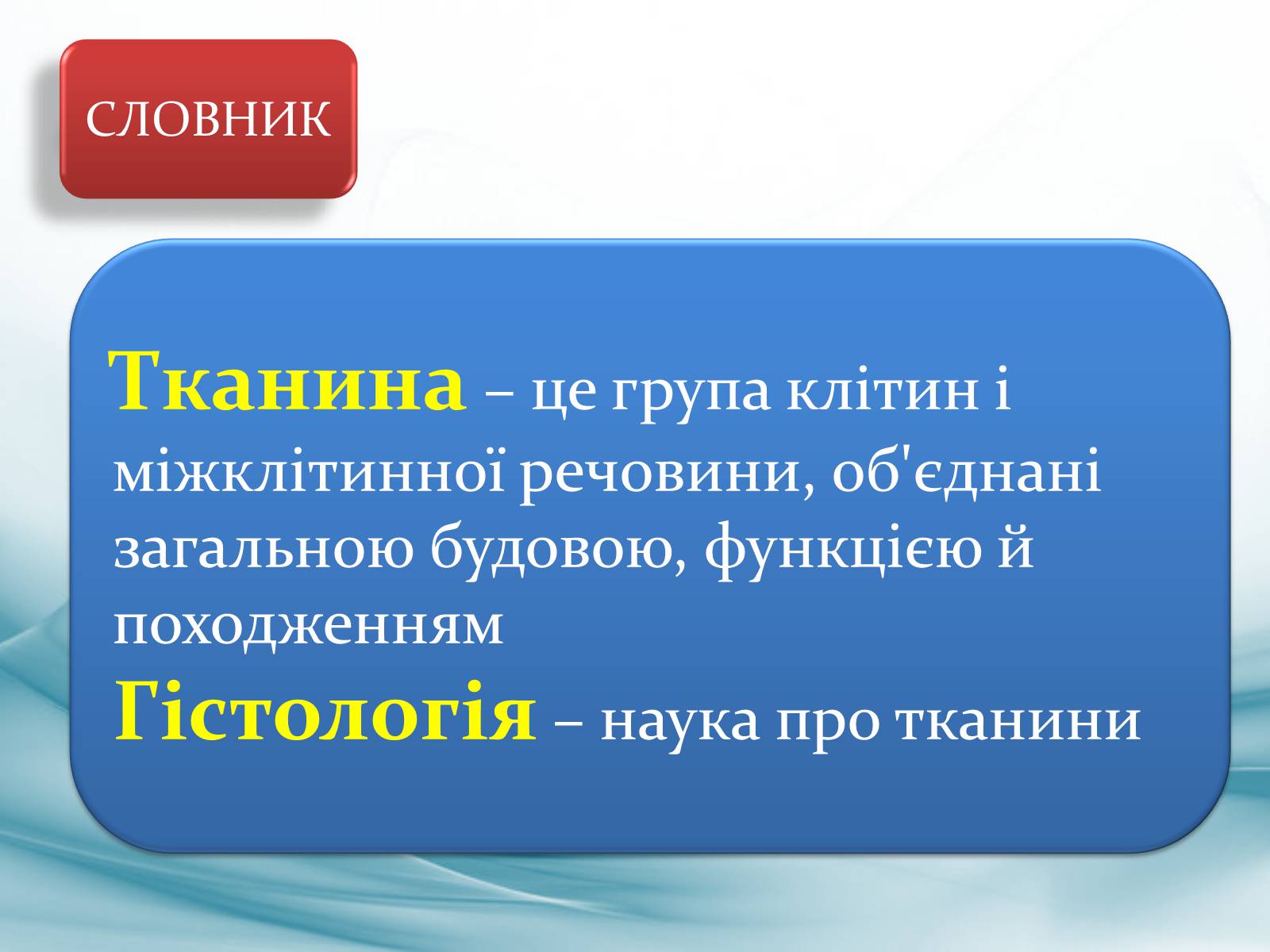 СЛОВНИК

Тканина – це група клітин і міжклітинної речовини, об'єднані загальною будовою, функцією й походженням
Гістологія – наука про тканини